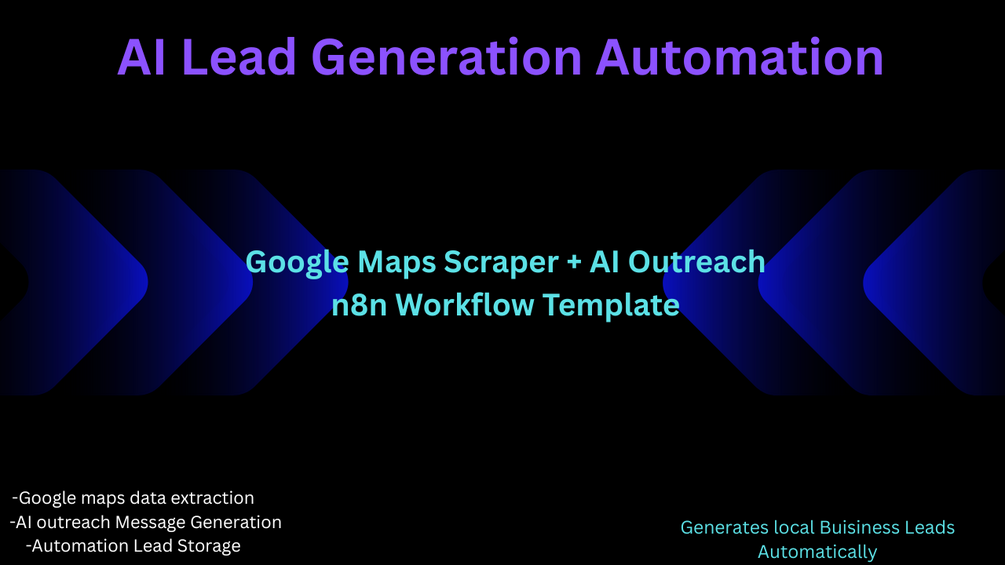 AI Lead Generation Automation

Google Maps Scraper + AI Outreach
n8n Workflow Template

-Google maps data extraction
-AI outreach Message Generation
-Automation Lead Storage

Generates local Buisiness Leads Automatically